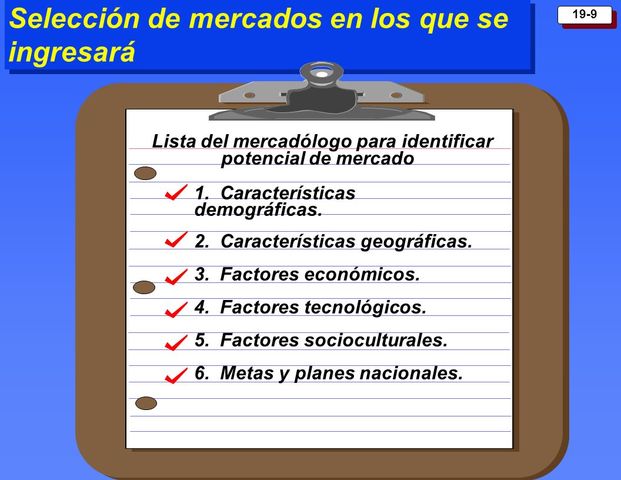 Selección de mercados en los que se ingresará

19-9

Lista del mercadólogo para identificar potencial de mercado

1. Características demográficas.

2. Características geográficas.

3. Factores económicos.

4. Factores tecnológicos.

5. Factores socioculturales.

6. Metas y planes nacionales.